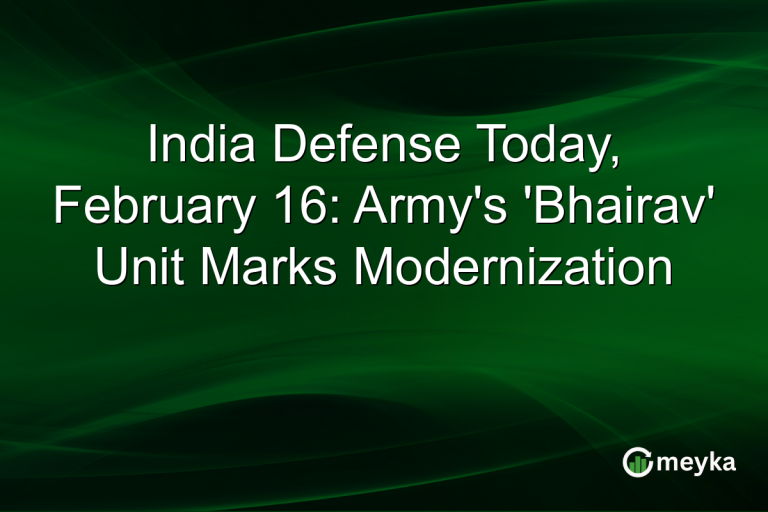 India Defense Today, February 16: Army's 'Bhairav' Unit Marks Modernization

meyka